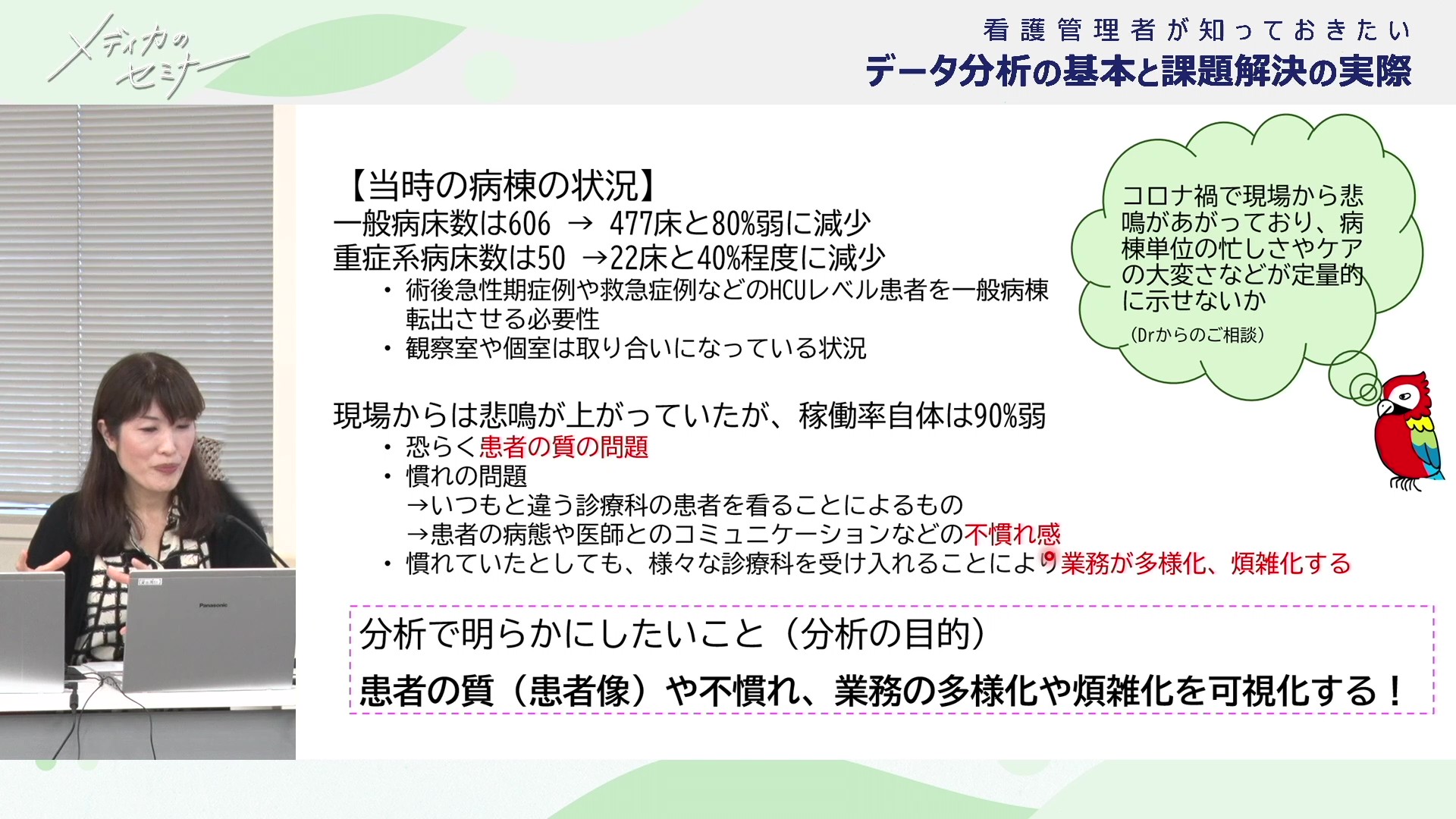 メディカのセミナー

看護管理者が知っておきたい
データ分析の基本と課題解決の実際

【当時の病棟の状況】
一般病床数は606 → 477床と80%弱に減少
重症系病床数は50 →22床と40%程度に減少
・術後急性期症例や救急症例などのHCUレベル患者を一般病棟転出させる必要性
・観察室や個室は取り合いになっている状況

現場からは悲鳴が上がっていたが、稼働率自体は90%弱
・恐らく患者の質の問題
・慣れの問題
→いつもと違う診療科の患者を看ることによるもの
→患者の病態や医師とのコミュニケーションなどの不慣れ感
・慣れていたとしても、様々な診療科を受け入れることにより業務が多様化、煩雑化する

コロナ禍で現場から悲鳴があがっており、病棟単位の忙しさやケアの大変さなどが定量的に示せないか
（Drからのご相談）

分析で明らかにしたいこと（分析の目的）
患者の質（患者像）や不慣れ、業務の多様化や煩雑化を可視化する！

Panasonic